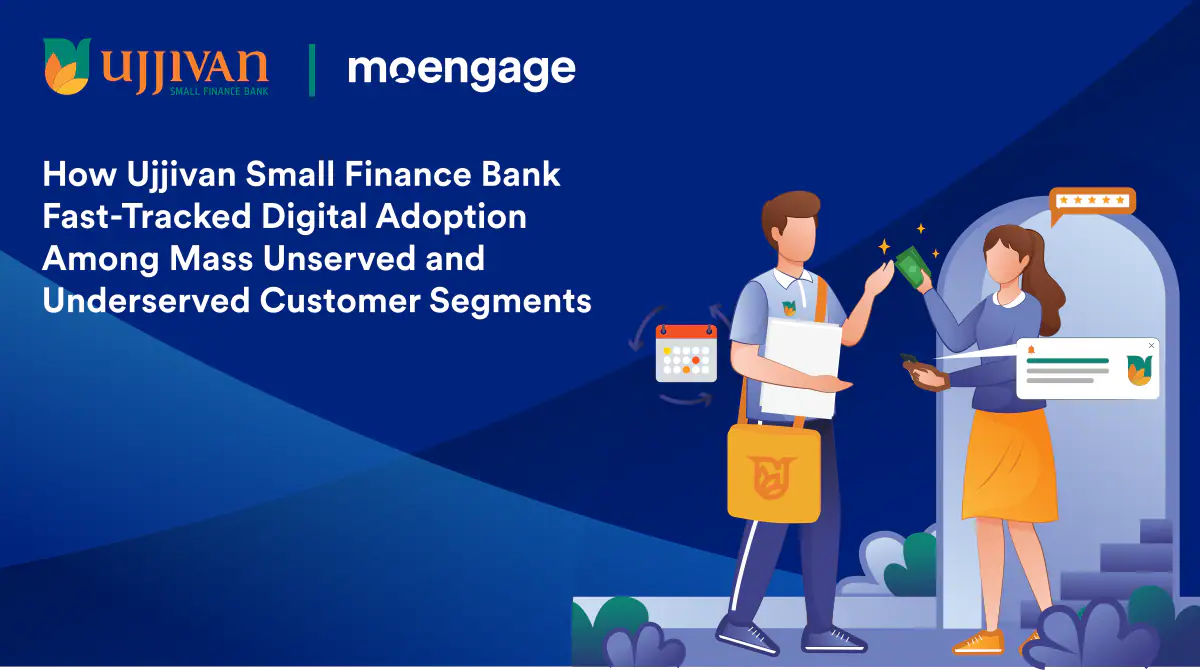 UJJIVAN
SMALL FINANCE BANK

moengage

How Ujjivan Small Finance Bank Fast-Tracked Digital Adoption Among Mass Unserved and Underserved Customer Segments